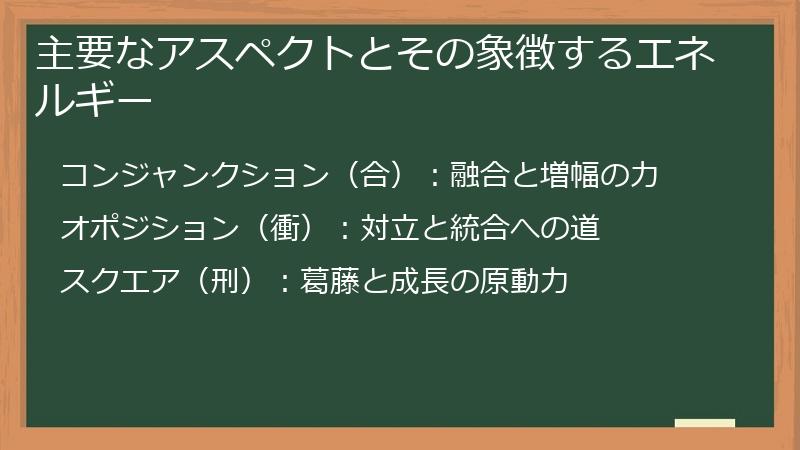 主要なアスペクトとその象徴するエネルギー

コンジャンクション（合）：融合と増幅の力

オポジション（衝）：対立と統合への道

スクエア（刑）：葛藤と成長の原動力